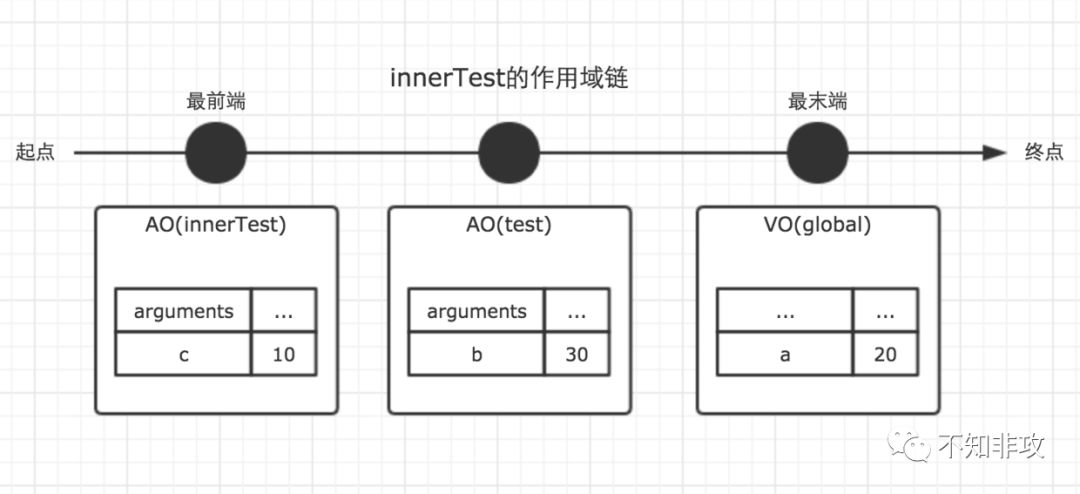 innerTest的作用域链

最前端

最末端

起点

终点

AO(innerTest)

| arguments | ... |
|---|---|
| c | 10 |

AO(test)

| arguments | ... |
|---|---|
| b | 30 |

VO(global)

| ... | ... |
|---|---|
| a | 20 |

不知非攻